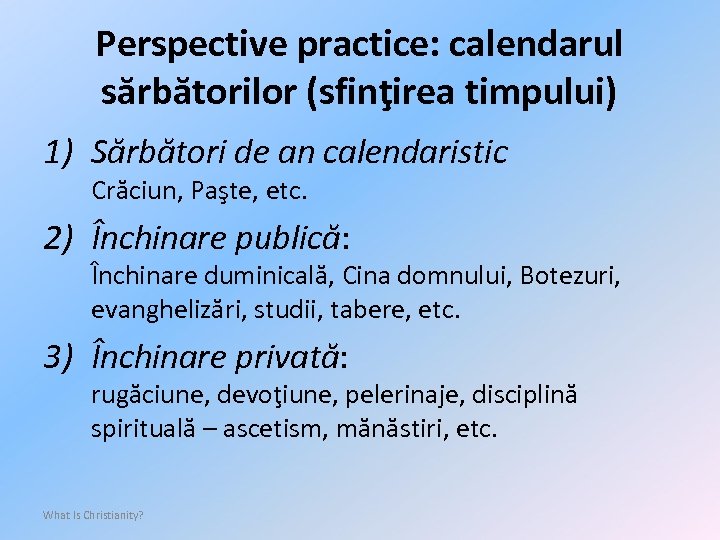 Perspective practice: calendarul sărbătorilor (sfinţirea timpului)

1) Sărbători de an calendaristic
Crăciun, Paşte, etc.

2) Închinare publică:
Închinare duminicală, Cina domnului, Botezuri, evanghelizări, studii, tabere, etc.

3) Închinare privată:
rugăciune, devoţiune, pelerinaje, disciplină spirituală – ascetism, mănăstiri, etc.

What Is Christianity?